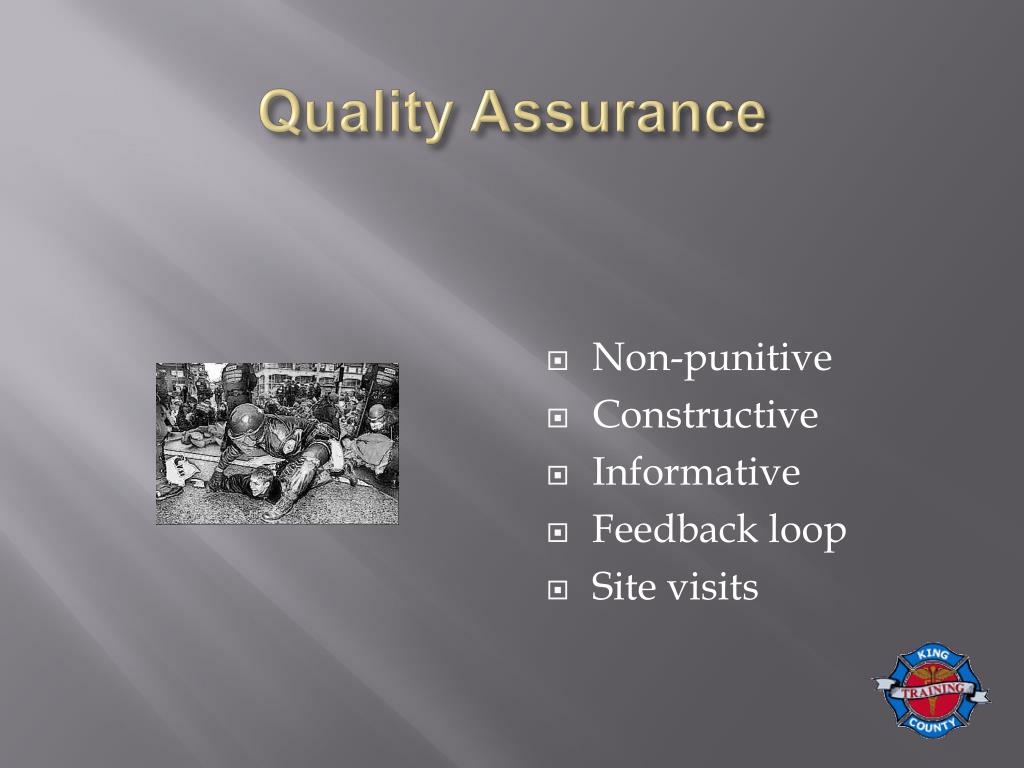 Quality Assurance

Non-punitive
Constructive
Informative
Feedback loop
Site visits

KING
TRAINING
COUNTY